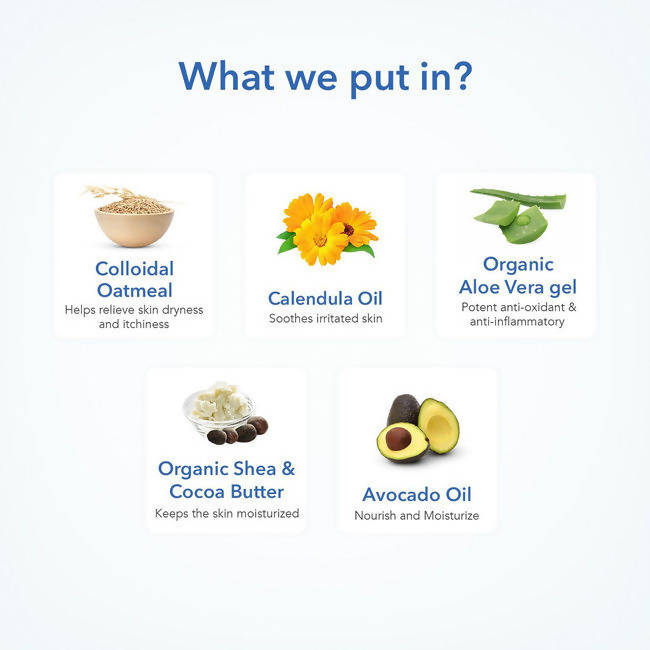 What we put in?

Colloidal Oatmeal
Helps relieve skin dryness and itchiness

Calendula Oil
Soothes irritated skin

Organic Aloe Vera gel
Potent anti-oxidant & anti-inflammatory

Organic Shea & Cocoa Butter
Keeps the skin moisturized

Avocado Oil
Nourish and Moisturize